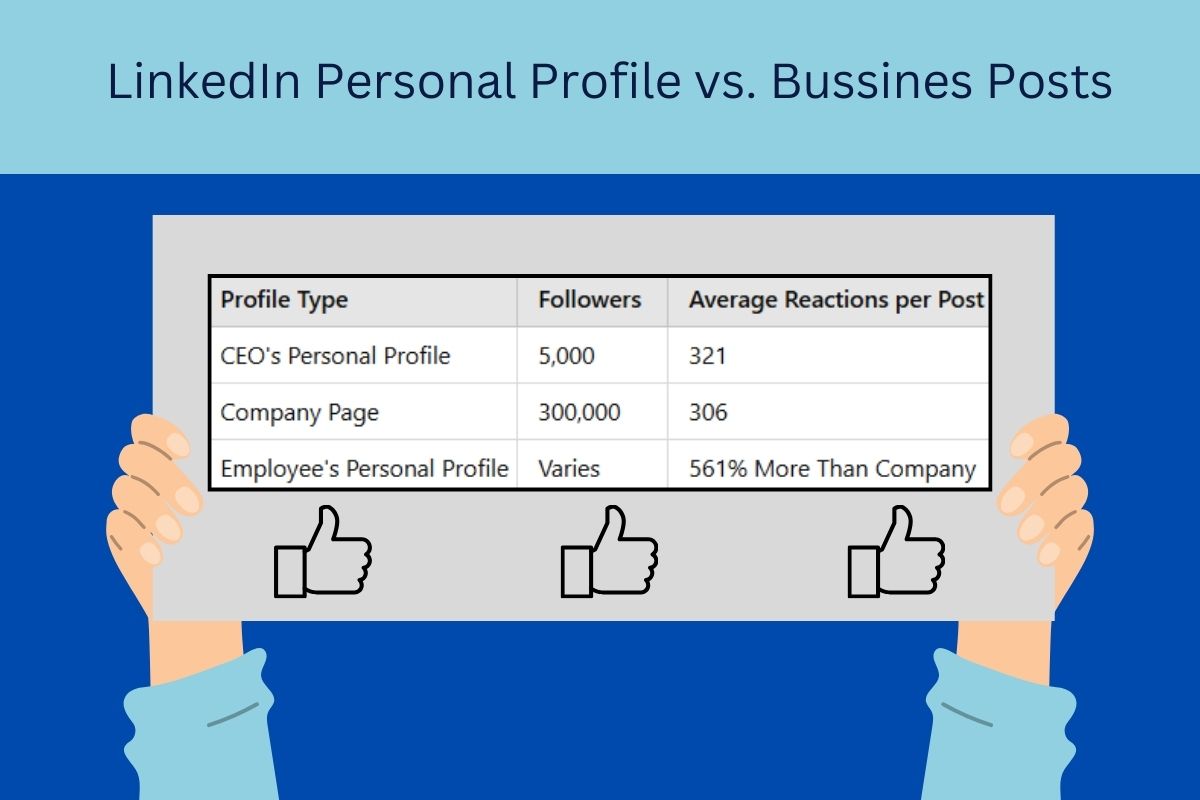 LinkedIn Personal Profile vs. Bussines Posts

| Profile Type | Followers | Average Reactions per Post |
|---|---|---|
| CEO's Personal Profile | 5,000 | 321 |
| Company Page | 300,000 | 306 |
| Employee's Personal Profile | Varies | 561% More Than Company |